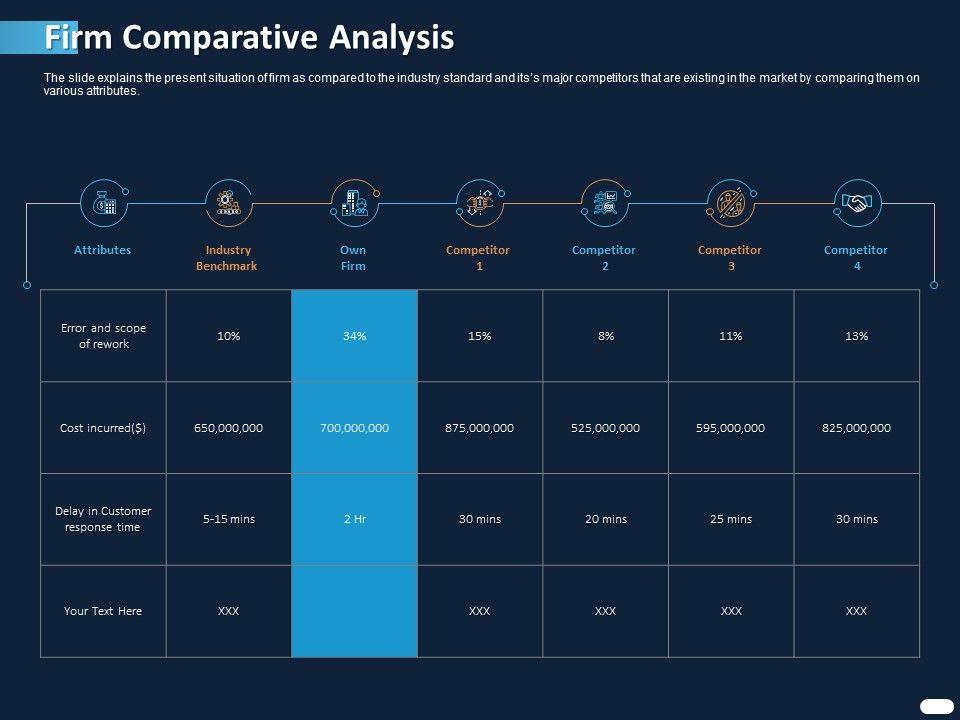 Firm Comparative Analysis

The slide explains the present situation of firm as compared to the industry standard and its's major competitors that are existing in the market by comparing them on various attributes.

| Attributes | Industry Benchmark | Own Firm | Competitor 1 | Competitor 2 | Competitor 3 | Competitor 4 |
|---|---|---|---|---|---|---|
| Error and scope of rework | 10% | 34% | 15% | 8% | 11% | 13% |
| Cost incurred($) | 650,000,000 | 700,000,000 | 875,000,000 | 525,000,000 | 595,000,000 | 825,000,000 |
| Delay in Customer response time | 5-15 mins | 2 Hr | 30 mins | 20 mins | 25 mins | 30 mins |
| Your Text Here | XXX | | XXX | XXX | XXX | XXX |